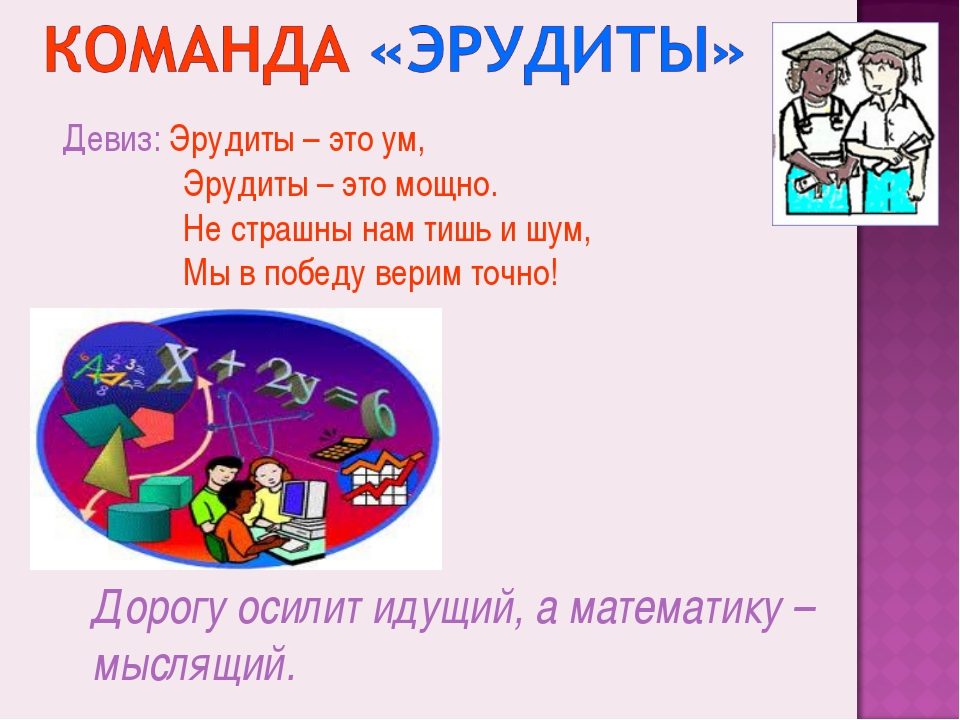 КОМАНДА «ЭРУДИТЫ»

Девиз: Эрудиты – это ум,
Эрудиты – это мощно.
Не страшны нам тишь и шум,
Мы в победу верим точно!

$X + 2y = 6$

Дорогу осилит идущий, а математику – мыслящий.